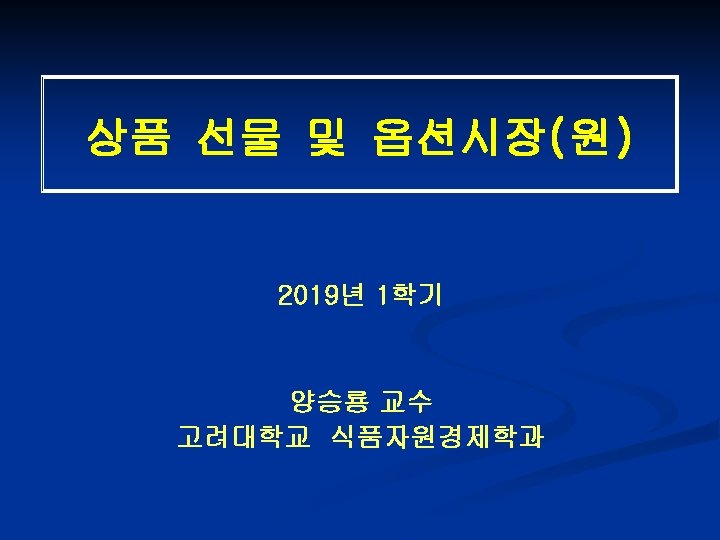 상품 선물 및 옵션시장(원)

2019년 1학기

양승룡 교수
고려대학교 식품자원경제학과